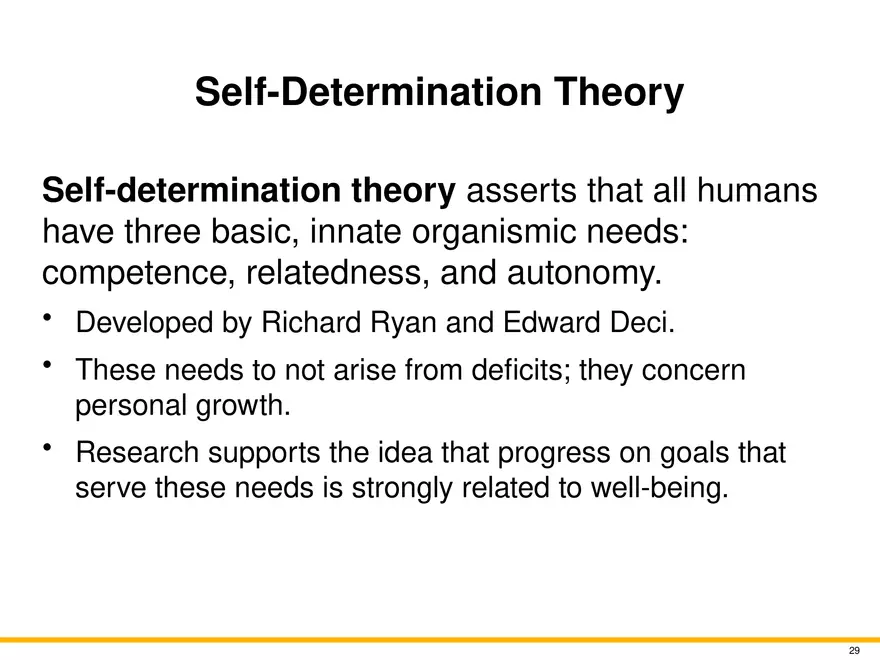 Self-Determination Theory

Self-determination theory asserts that all humans have three basic, innate organismic needs: competence, relatedness, and autonomy.

• Developed by Richard Ryan and Edward Deci.
• These needs to not arise from deficits; they concern personal growth.
• Research supports the idea that progress on goals that serve these needs is strongly related to well-being.

29